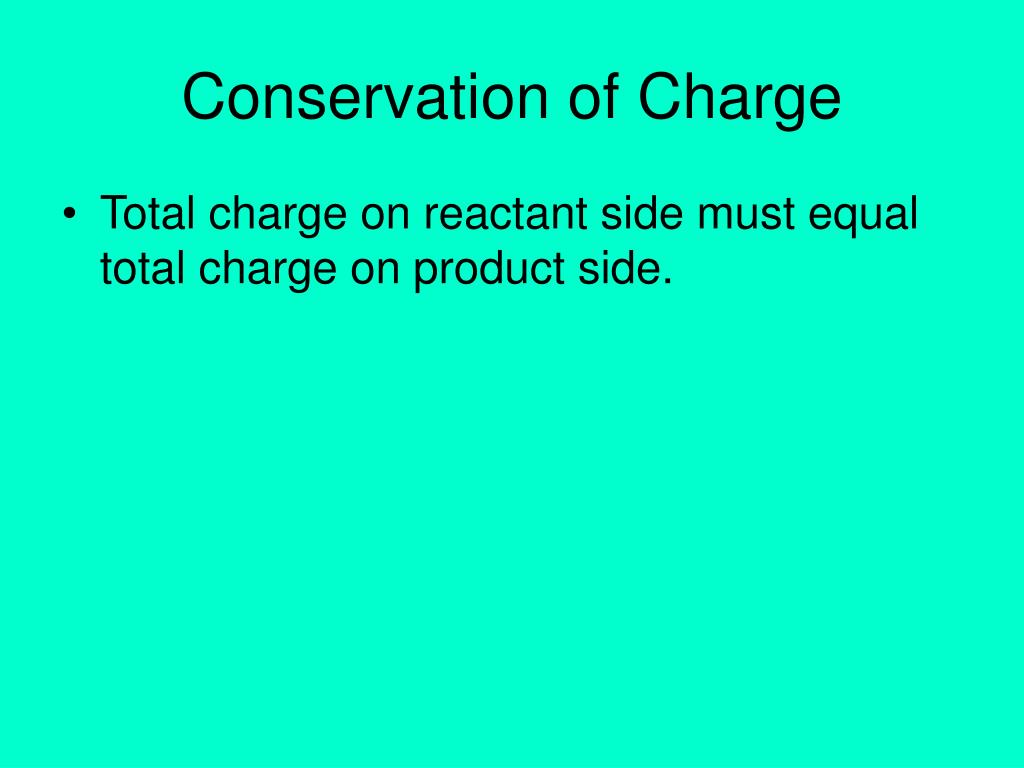 Conservation of Charge

• Total charge on reactant side must equal total charge on product side.